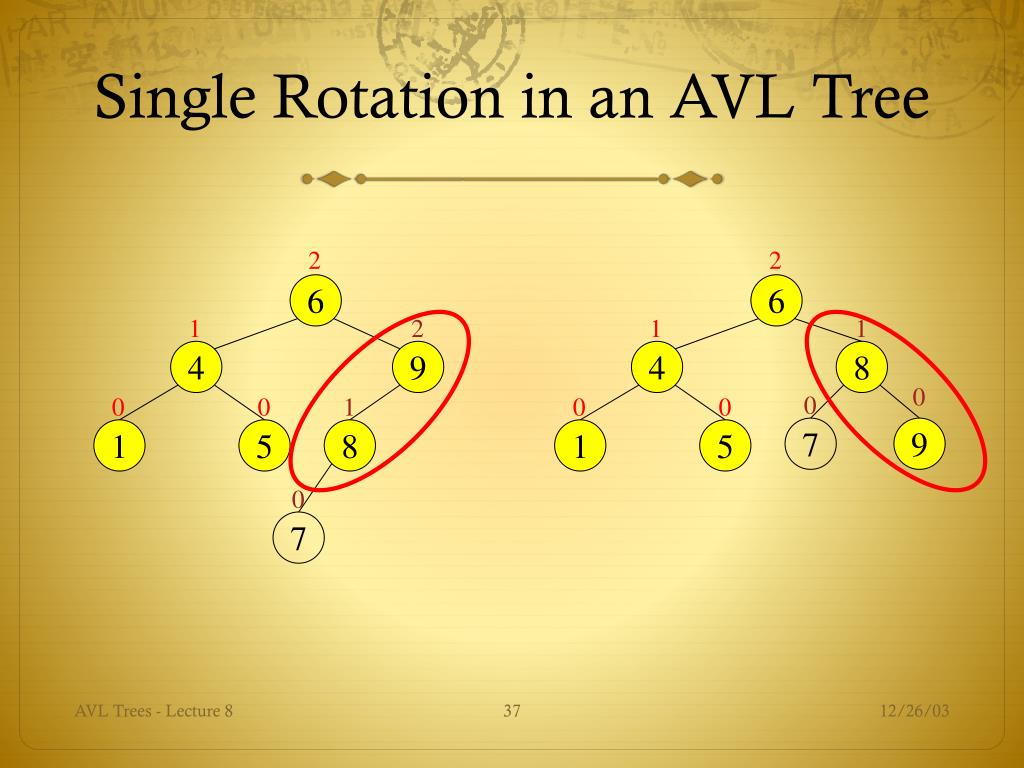 Single Rotation in an AVL Tree

2
6
1
2
4
9
0
0
1
1
5
8
0
7

2
6
1
1
4
8
0
0
0
0
1
5
7
9

AVL Trees - Lecture 8
37
12/26/03